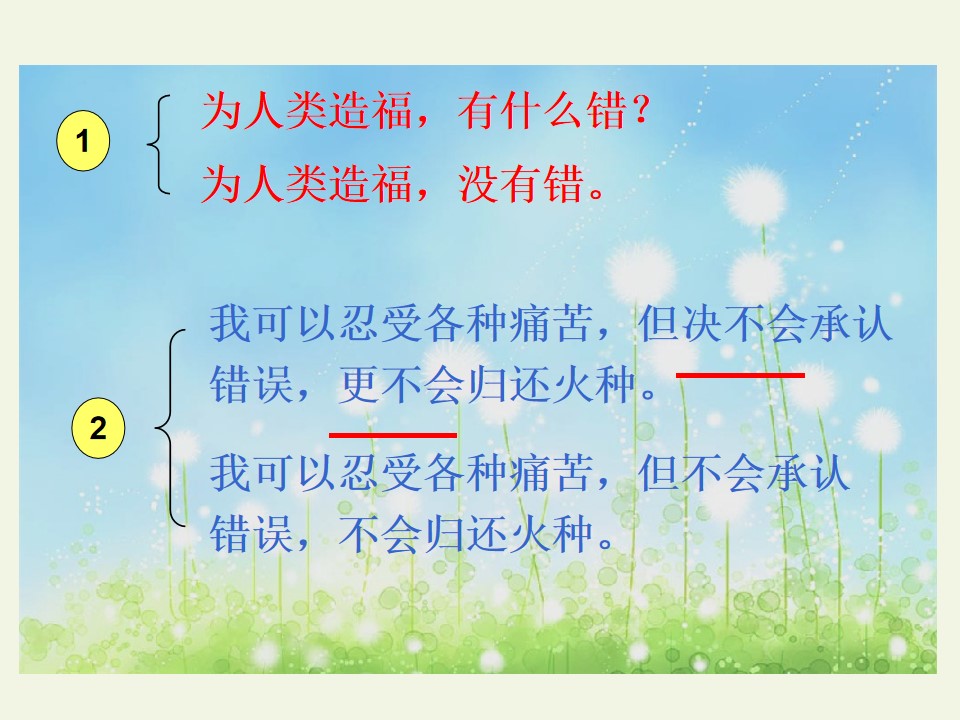 1

为人类造福，有什么错？

为人类造福，没有错。

2

我可以忍受各种痛苦，但决不会承认错误，更不会归还火种。

我可以忍受各种痛苦，但不会承认错误，不会归还火种。